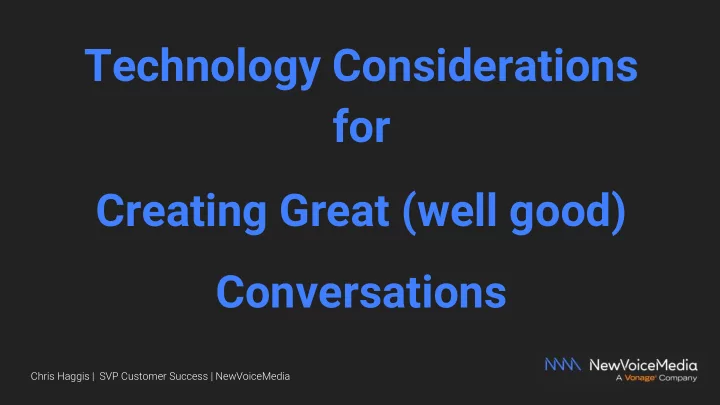 Technology Considerations
for

Creating Great (well good)

Conversations

Chris Haggis | SVP Customer Success | NewVoiceMedia

NewVoiceMedia
A Vonage Company